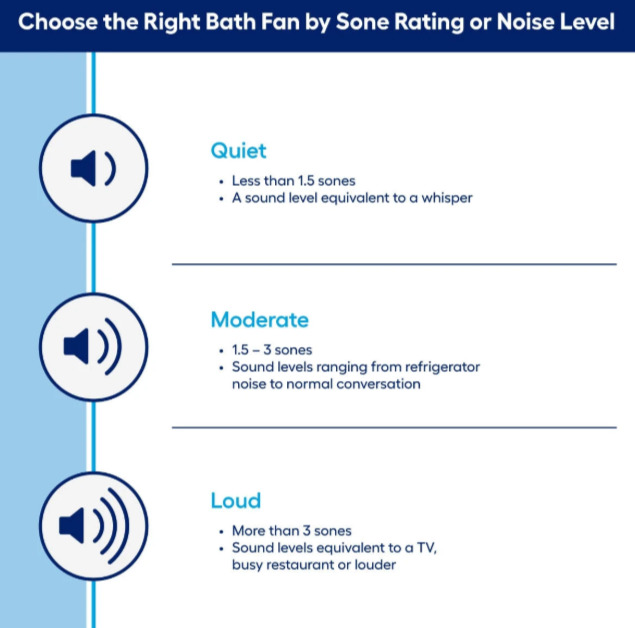 Choose the Right Bath Fan by Sone Rating or Noise Level

Quiet
• Less than 1.5 sones
• A sound level equivalent to a whisper

Moderate
• 1.5 – 3 sones
• Sound levels ranging from refrigerator noise to normal conversation

Loud
• More than 3 sones
• Sound levels equivalent to a TV, busy restaurant or louder